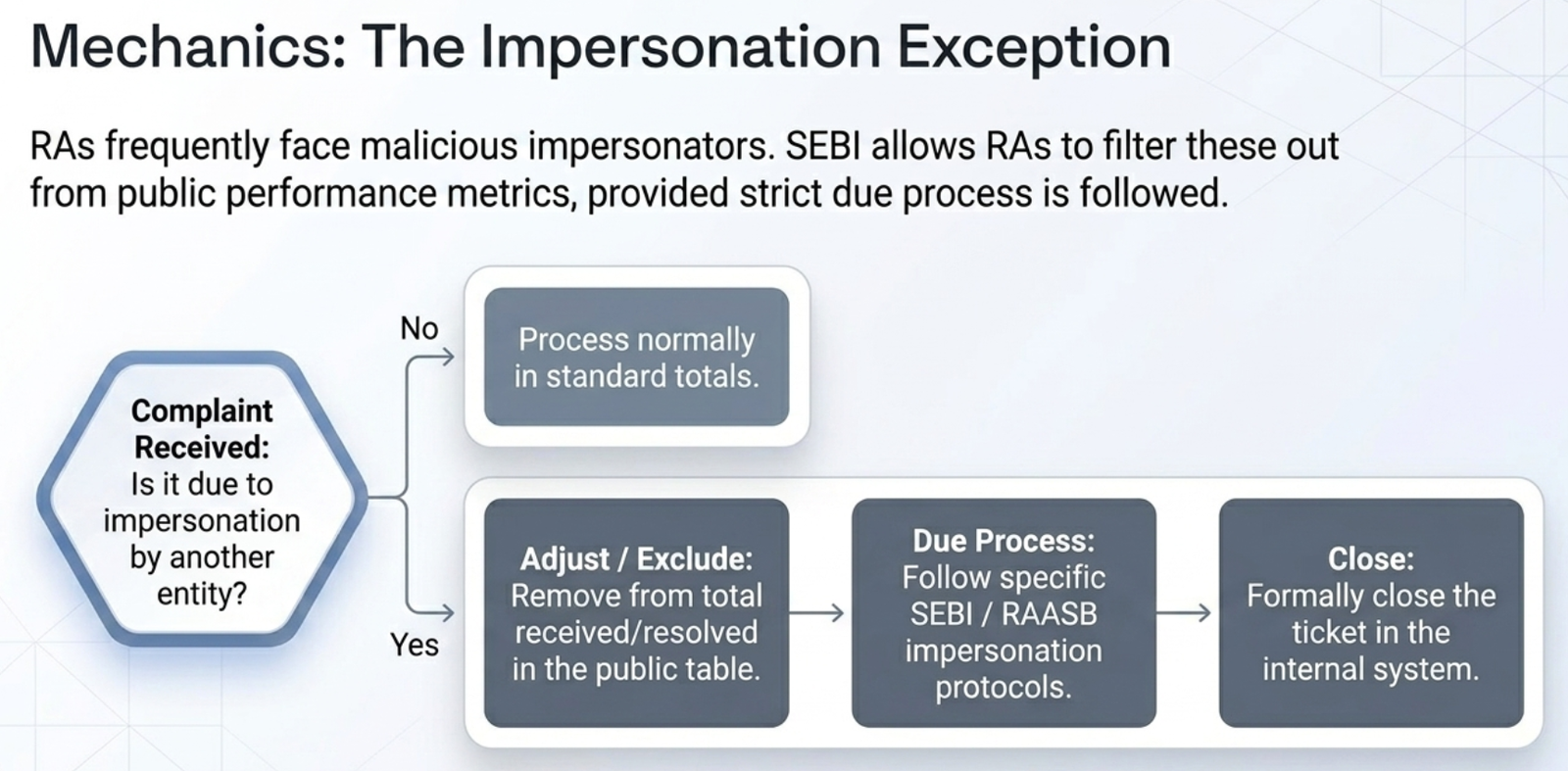 Mechanics: The Impersonation Exception

RAs frequently face malicious impersonators. SEBI allows RAs to filter these out from public performance metrics, provided strict due process is followed.

Complaint Received: Is it due to impersonation by another entity?

No

Process normally in standard totals.

Yes

Adjust / Exclude: Remove from total received/resolved in the public table.

Due Process: Follow specific SEBI / RAASB impersonation protocols.

Close: Formally close the ticket in the internal system.